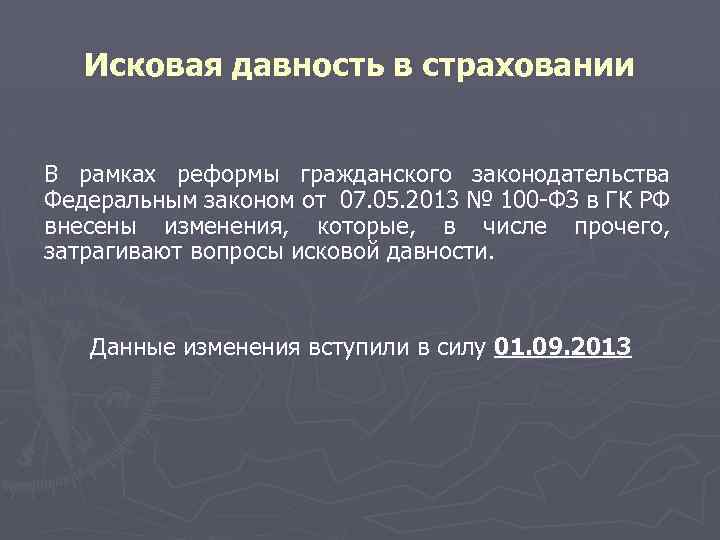 Исковая давность в страховании

В рамках реформы гражданского законодательства Федеральным законом от 07.05.2013 № 100-ФЗ в ГК РФ внесены изменения, которые, в числе прочего, затрагивают вопросы исковой давности.

Данные изменения вступили в силу 01.09.2013